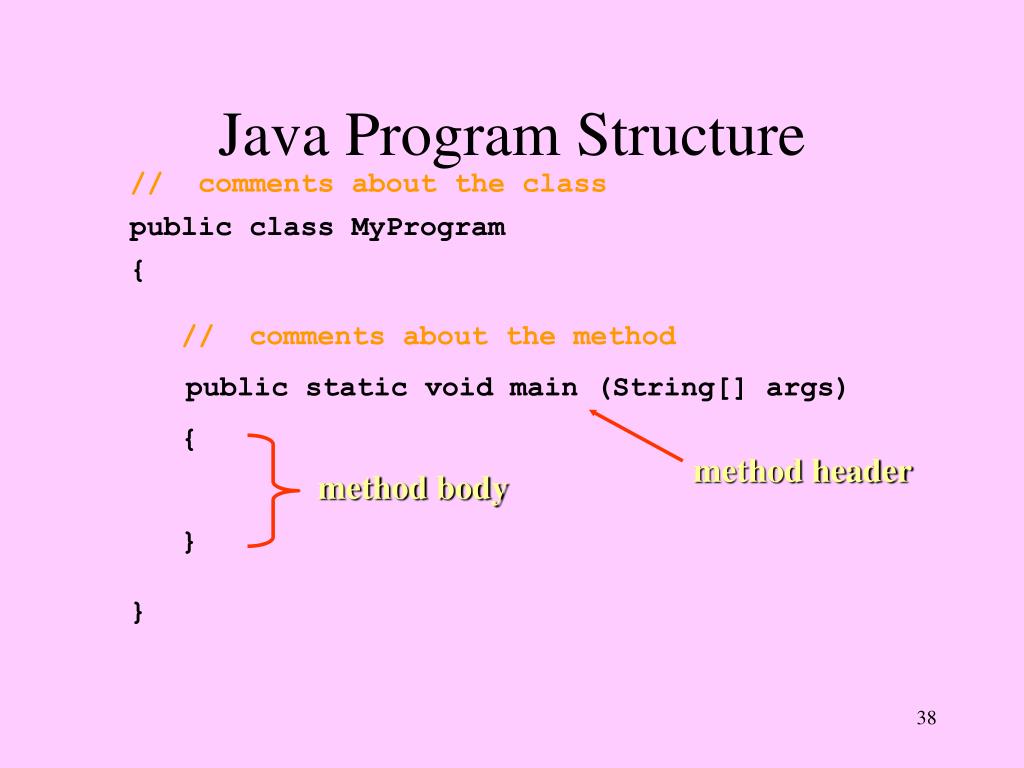 Java Program Structure

// comments about the class
public class MyProgram
{

// comments about the method
public static void main (String[] args)
{

method body

method header

}

}

38